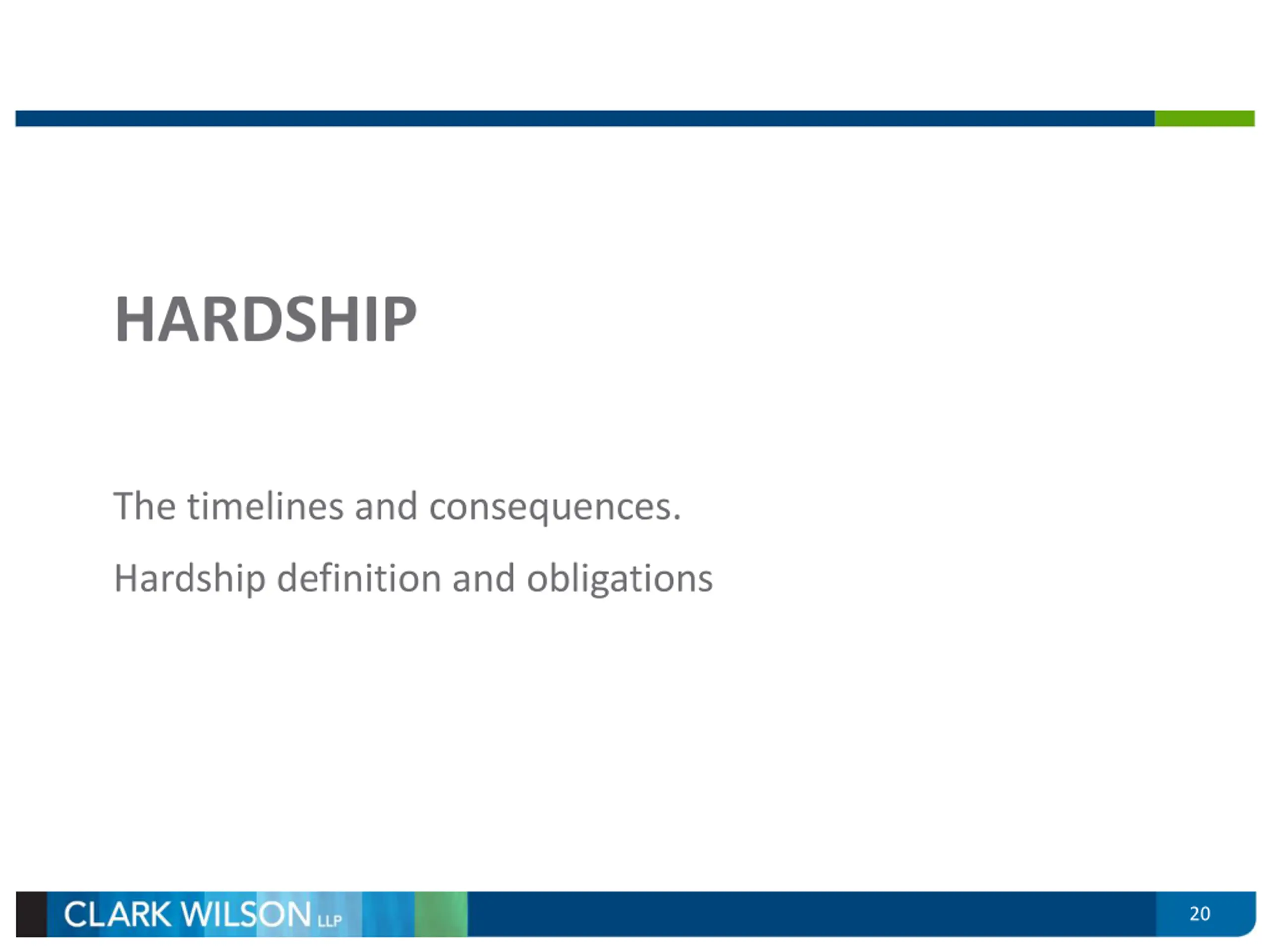 HARDSHIP

The timelines and consequences.

Hardship definition and obligations

CLARK WILSON LLP

20